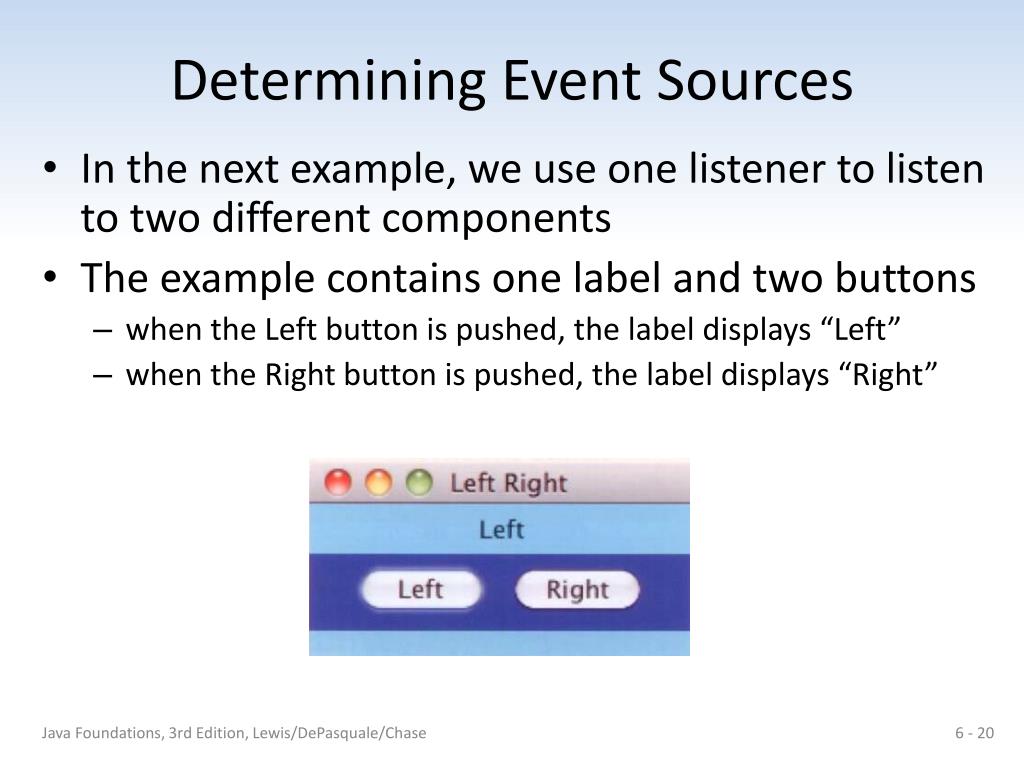 Determining Event Sources

• In the next example, we use one listener to listen to two different components

• The example contains one label and two buttons

– when the Left button is pushed, the label displays “Left”

– when the Right button is pushed, the label displays “Right”

Left Right

Left

Left

Right

Java Foundations, 3rd Edition, Lewis/DePasquale/Chase

6 - 20